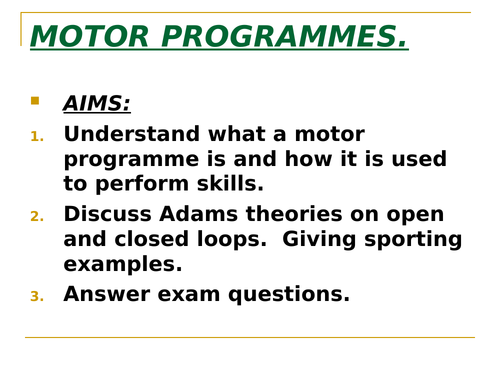 MOTOR PROGRAMMES.

AIMS:

1. Understand what a motor programme is and how it is used to perform skills.
2. Discuss Adams theories on open and closed loops.  Giving sporting examples.
3. Answer exam questions.